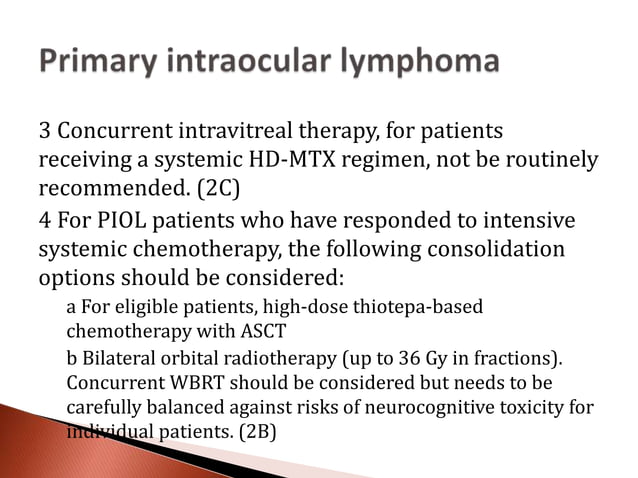 Primary intraocular lymphoma

3 Concurrent intravitreal therapy, for patients receiving a systemic HD-MTX regimen, not be routinely recommended. (2C)

4 For PIOL patients who have responded to intensive systemic chemotherapy, the following consolidation options should be considered:

a For eligible patients, high-dose thiotepa-based chemotherapy with ASCT

b Bilateral orbital radiotherapy (up to 36 Gy in fractions). Concurrent WBRT should be considered but needs to be carefully balanced against risks of neurocognitive toxicity for individual patients. (2B)